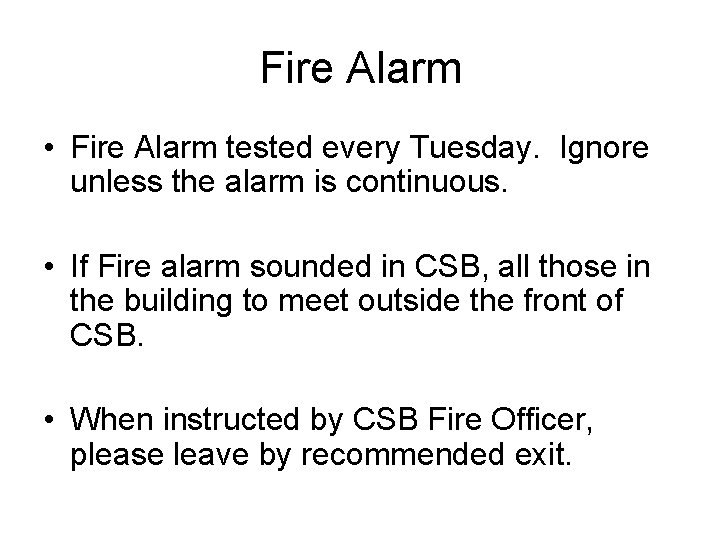 Fire Alarm

• Fire Alarm tested every Tuesday. Ignore unless the alarm is continuous.

• If Fire alarm sounded in CSB, all those in the building to meet outside the front of CSB.

• When instructed by CSB Fire Officer, please leave by recommended exit.